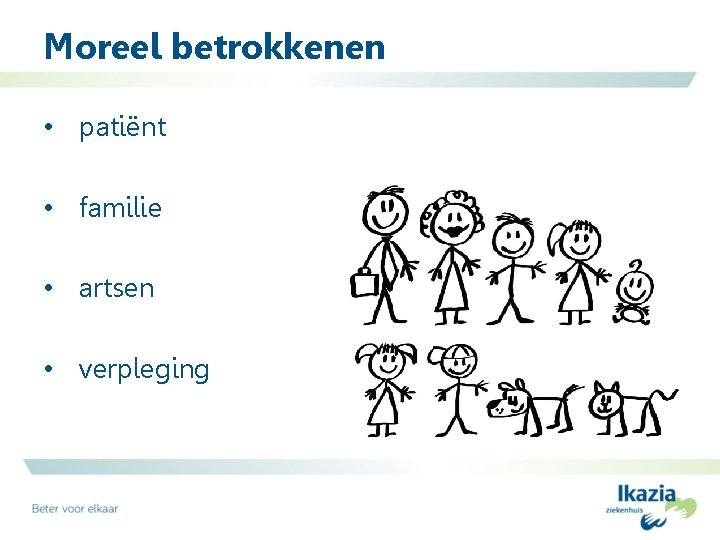 Moreel betrokkenen

• patiënt

• familie

• artsen

• verpleging

Beter voor elkaar

Ikazia
ziekenhuis